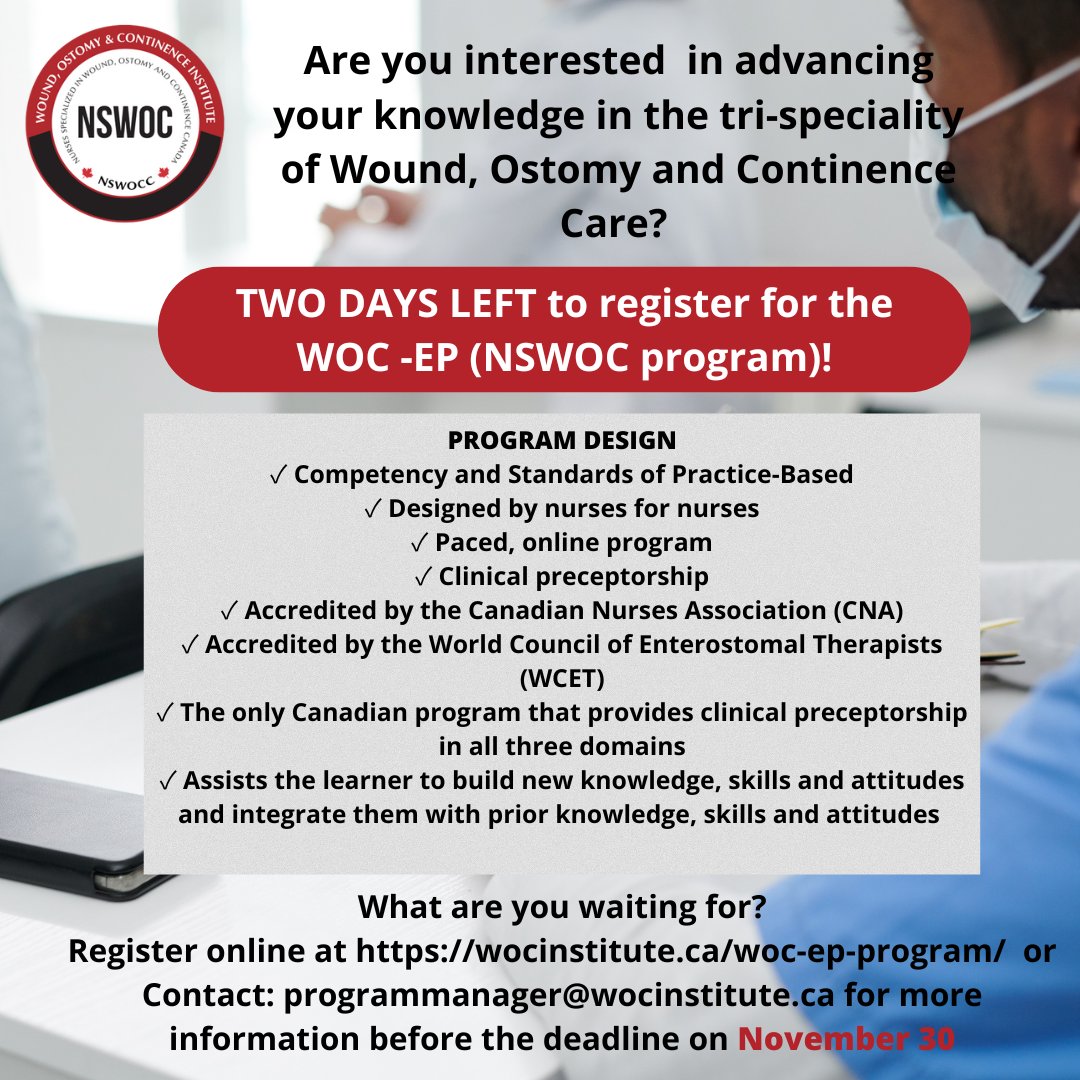 WOUND, OSTOMY & CONTINENCE INSTITUTE
NURSES SPECIALIZED IN WOUND, OSTOMY AND CONTINENCE CANADA
NSWOC
NSWOCC

Are you interested in advancing your knowledge in the tri-speciality of Wound, Ostomy and Continence Care?

TWO DAYS LEFT to register for the WOC -EP (NSWOC program)!

PROGRAM DESIGN
✓ Competency and Standards of Practice-Based
✓ Designed by nurses for nurses
✓ Paced, online program
✓ Clinical preceptorship
✓ Accredited by the Canadian Nurses Association (CNA)
✓ Accredited by the World Council of Enterostomal Therapists (WCET)
✓ The only Canadian program that provides clinical preceptorship in all three domains
✓ Assists the learner to build new knowledge, skills and attitudes and integrate them with prior knowledge, skills and attitudes

What are you waiting for?
Register online at https://wocinstitute.ca/woc-ep-program/ or Contact: programmanager@wocinstitute.ca for more information before the deadline on November 30